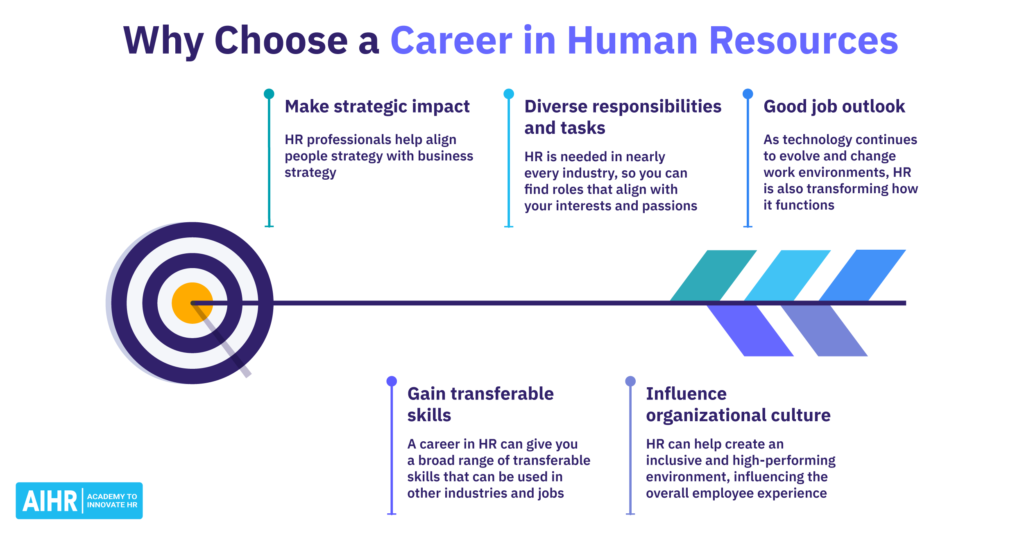 Why Choose a Career in Human Resources

Make strategic impact

HR professionals help align people strategy with business strategy

Diverse responsibilities and tasks

HR is needed in nearly every industry, so you can find roles that align with your interests and passions

Good job outlook

As technology continues to evolve and change work environments, HR is also transforming how it functions

Gain transferable skills

A career in HR can give you a broad range of transferable skills that can be used in other industries and jobs

Influence organizational culture

HR can help create an inclusive and high-performing environment, influencing the overall employee experience

AIHR ACADEMY TO INNOVATE HR